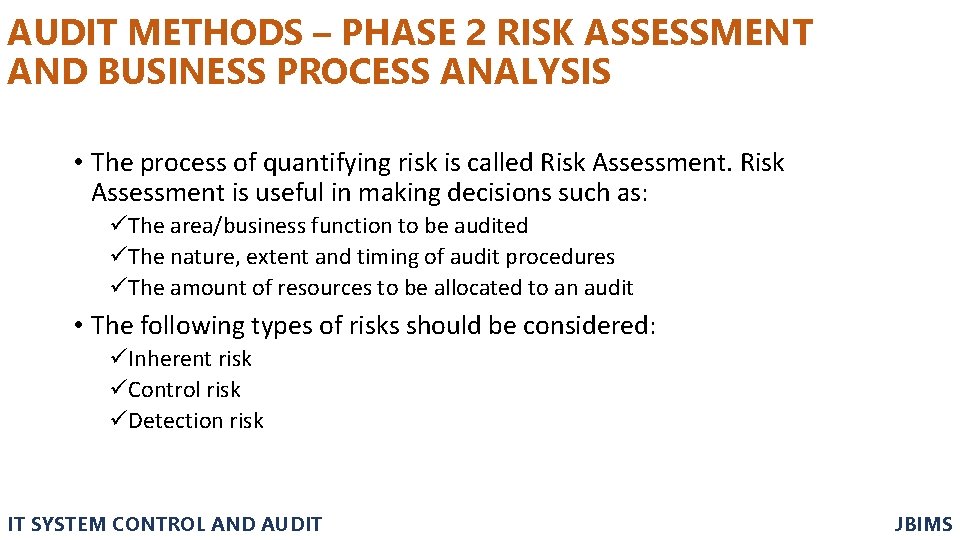 AUDIT METHODS – PHASE 2 RISK ASSESSMENT AND BUSINESS PROCESS ANALYSIS

• The process of quantifying risk is called Risk Assessment. Risk Assessment is useful in making decisions such as:

✓The area/business function to be audited
✓The nature, extent and timing of audit procedures
✓The amount of resources to be allocated to an audit

• The following types of risks should be considered:

✓Inherent risk
✓Control risk
✓Detection risk

IT SYSTEM CONTROL AND AUDIT

JBIMS